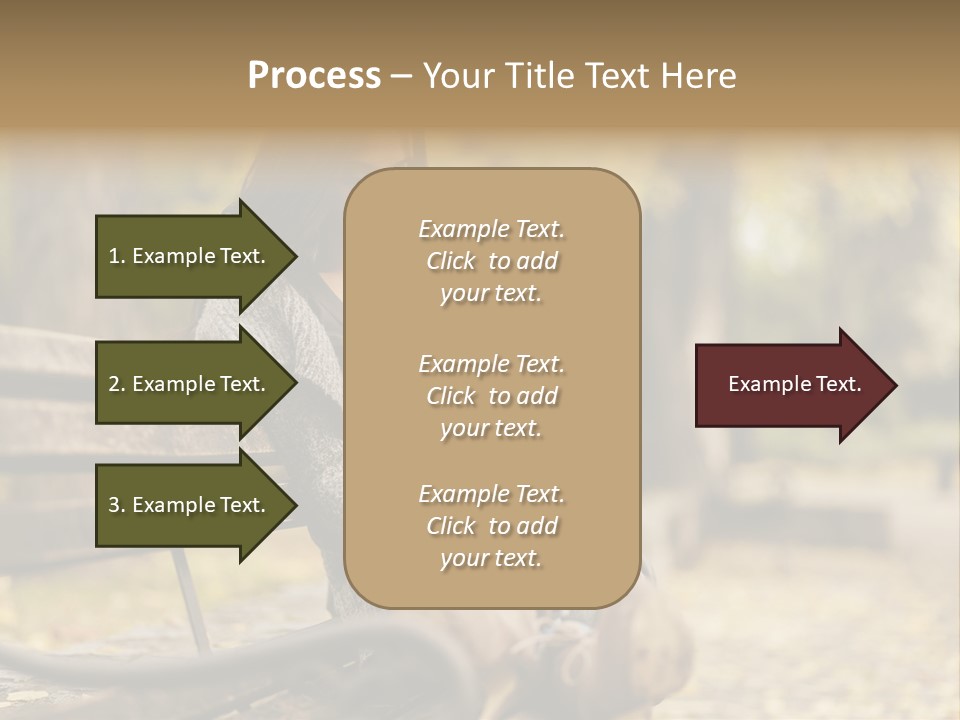 Process – Your Title Text Here

1. Example Text.

2. Example Text.

3. Example Text.

Example Text. Click to add your text.

Example Text. Click to add your text.

Example Text. Click to add your text.

Example Text.